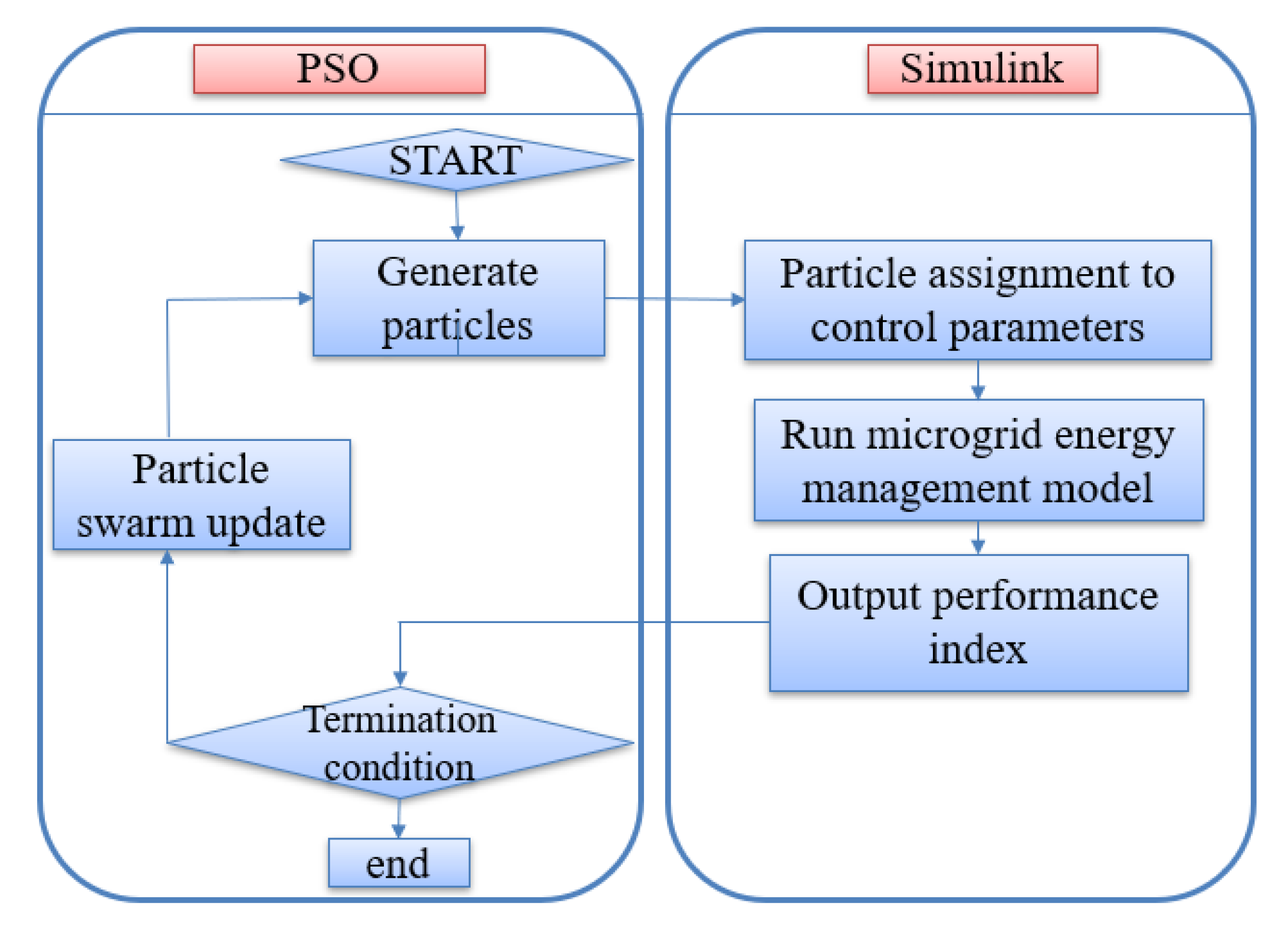 PSO

START

Generate particles

Particle swarm update

Termination condition

end

Simulink

Particle assignment to control parameters

Run microgrid energy management model

Output performance index